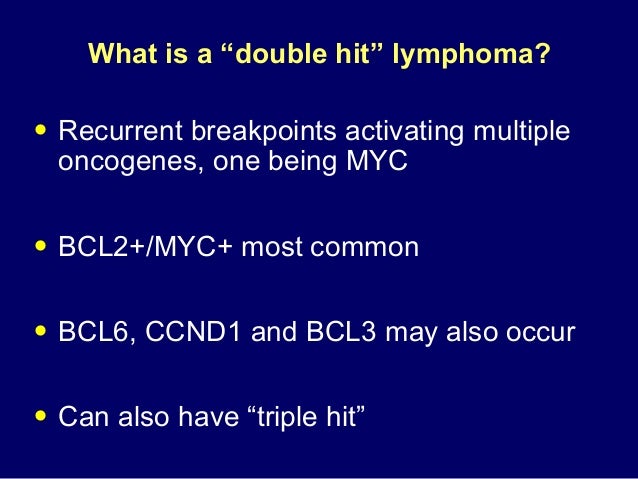 What is a “double hit” lymphoma?

• Recurrent breakpoints activating multiple oncogenes, one being MYC

• BCL2+/MYC+ most common

• BCL6, CCND1 and BCL3 may also occur

• Can also have “triple hit”